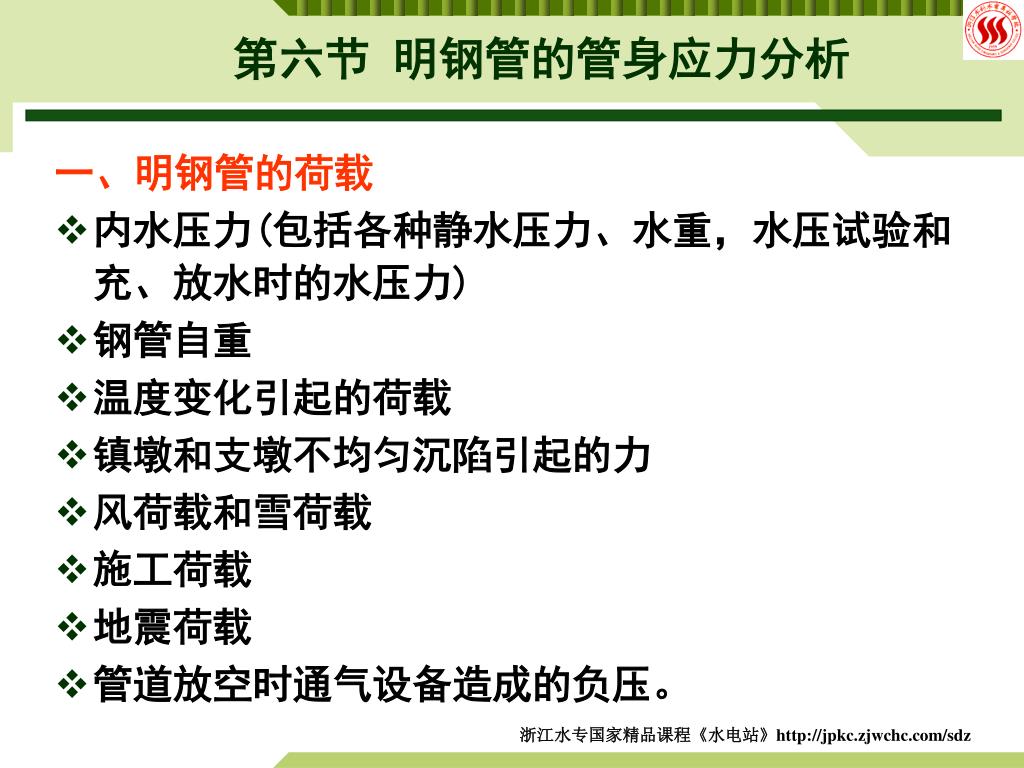 第六节 明钢管的管身应力分析

一、明钢管的荷载

❖内水压力(包括各种静水压力、水重，水压试验和充、放水时的水压力)

❖钢管自重

❖温度变化引起的荷载

❖镇墩和支墩不均匀沉陷引起的力

❖风荷载和雪荷载

❖施工荷载

❖地震荷载

❖管道放空时通气设备造成的负压。

浙江水专国家精品课程《水电站》http://jpkc.zjwchc.com/sdz